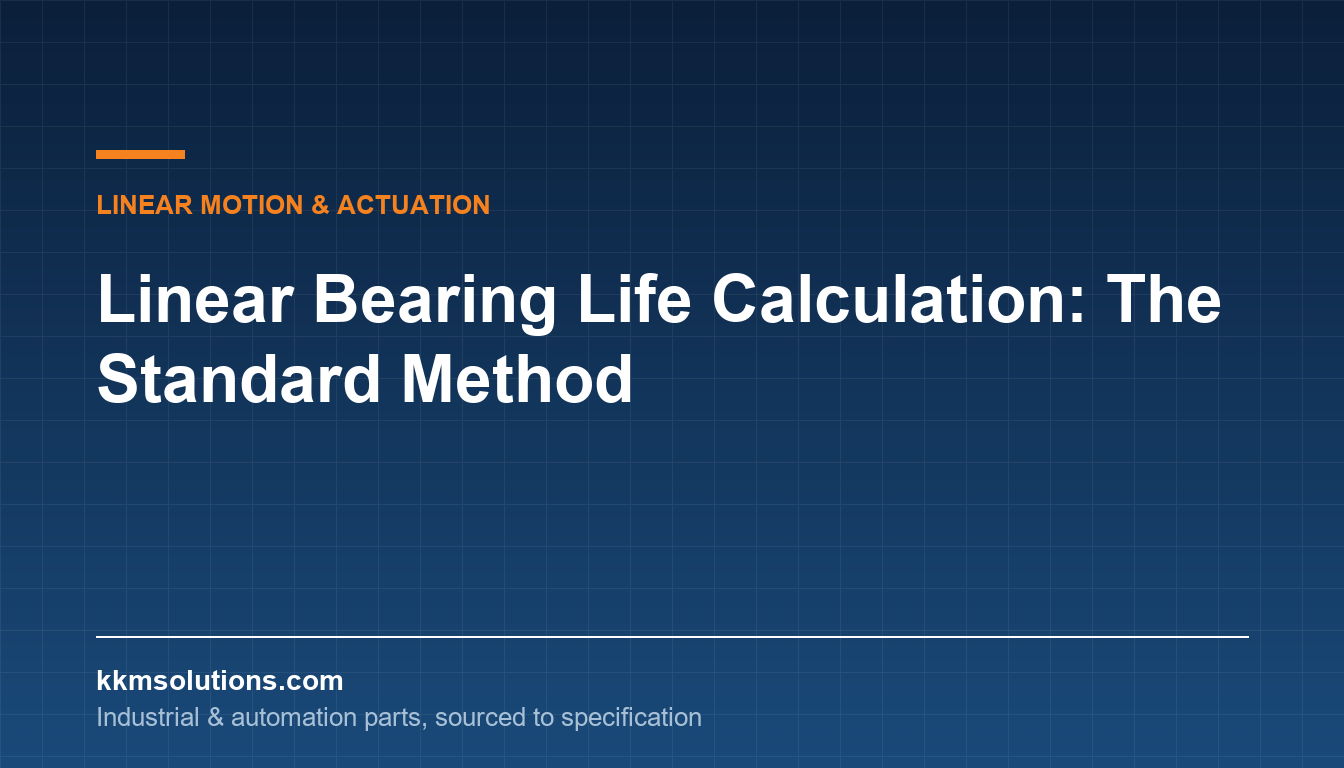 LINEAR MOTION & ACTUATION

Linear Bearing Life Calculation: The Standard Method

kkmsolutions.com

Industrial & automation parts, sourced to specification